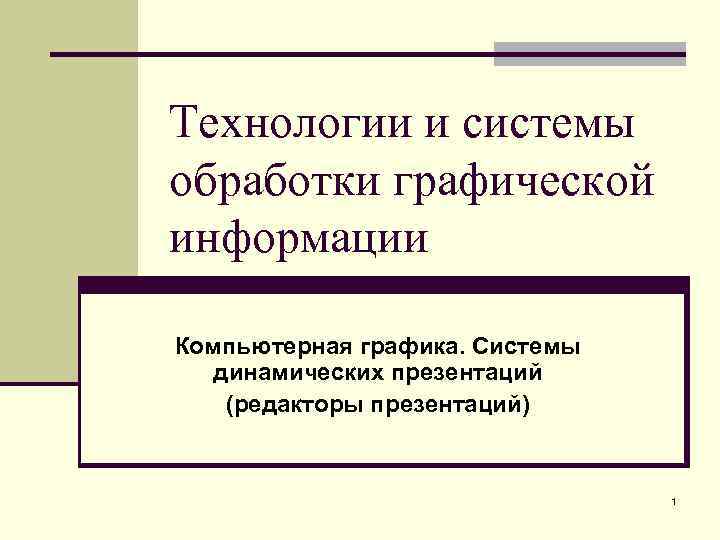 Технологии и системы обработки графической информации

Компьютерная графика. Системы динамических презентаций
(редакторы презентаций)

1